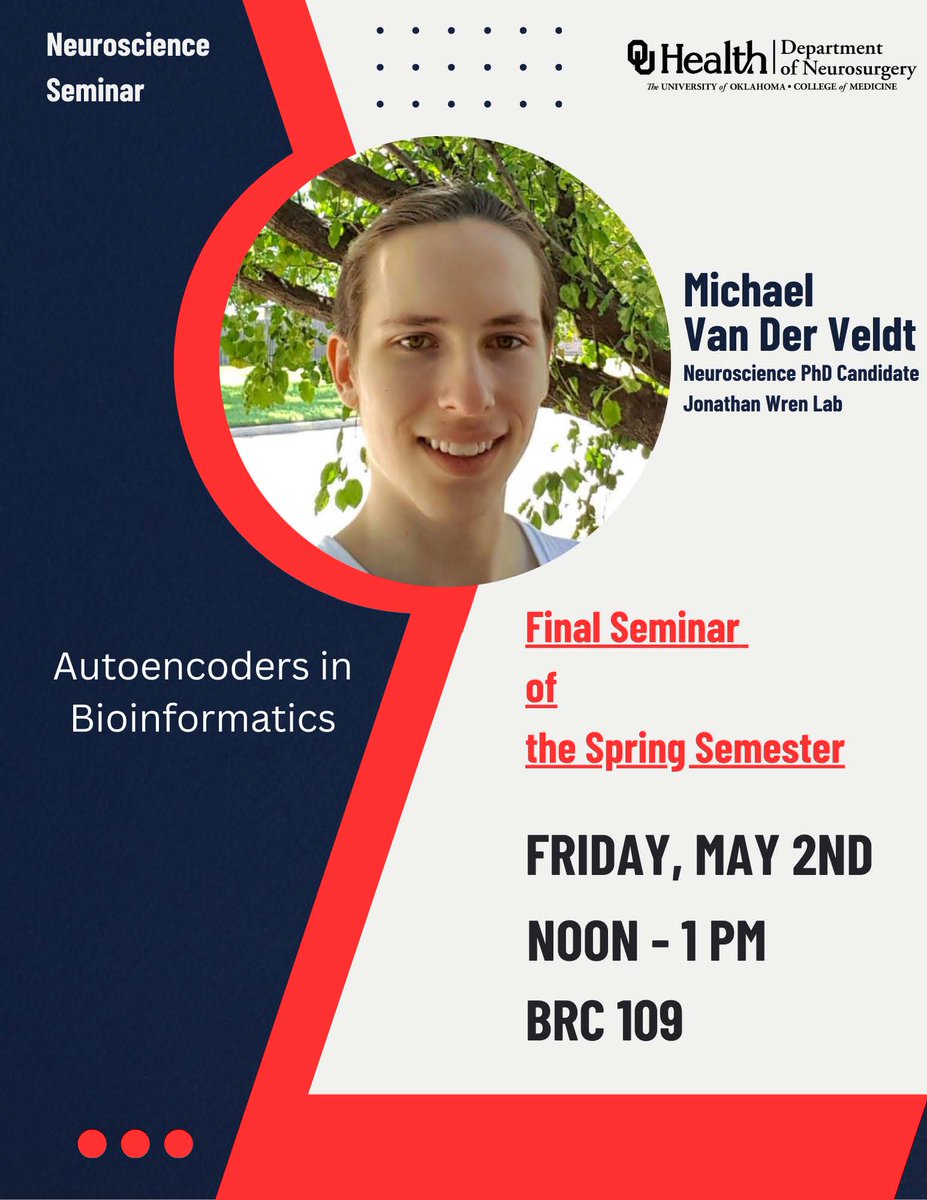 Neuroscience Seminar

OU Health | Department of Neurosurgery
The UNIVERSITY of OKLAHOMA • COLLEGE of MEDICINE

Michael Van Der Veldt
Neuroscience PhD Candidate
Jonathan Wren Lab

Autoencoders in Bioinformatics

Final Seminar of the Spring Semester

FRIDAY, MAY 2ND
NOON - 1 PM
BRC 109